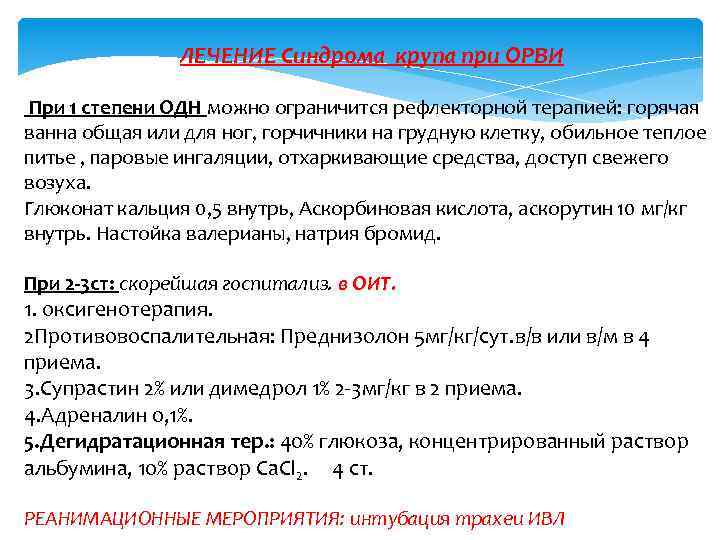 ЛЕЧЕНИЕ Синдрома крупа при ОРВИ

При 1 степени ОДН можно ограничится рефлекторной терапией: горячая ванна общая или для ног, горчичники на грудную клетку, обильное теплое питье , паровые ингаляции, отхаркивающие средства, доступ свежего возуха.
Глюконат кальция 0,5 внутрь, Аскорбиновая кислота, аскорутин 10 мг/кг внутрь. Настойка валерианы, натрия бромид.

При 2-3ст: скорейшая госпитализ. в ОИТ.
1. оксигенотерапия.
2Противовоспалительная: Преднизолон 5мг/кг/сут.в/в или в/м в 4 приема.
3.Супрастин 2% или димедрол 1% 2-3мг/кг в 2 приема.
4.Адреналин 0,1%.
5.Дегидратационная тер.: 40% глюкоза, концентрированный раствор альбумина, 10% раствор $CaCl_2$. 4 ст.

РЕАНИМАЦИОННЫЕ МЕРОПРИЯТИЯ: интубация трахеи ИВЛ